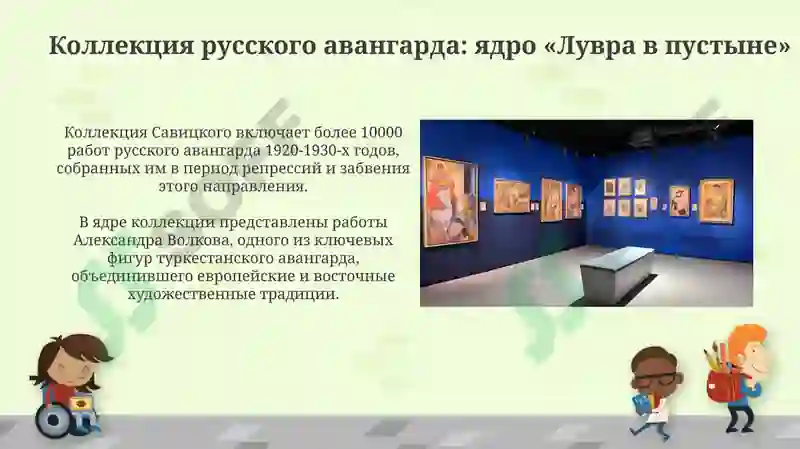 Коллекция русского авангарда: ядро «Лувра в пустыне»

Коллекция Савицкого включает более 10000 работ русского авангарда 1920-1930-х годов, собранных им в период репрессий и забвения этого направления.

В ядре коллекции представлены работы Александра Волкова, одного из ключевых фигур туркестанского авангарда, объединившего европейские и восточные художественные традиции.